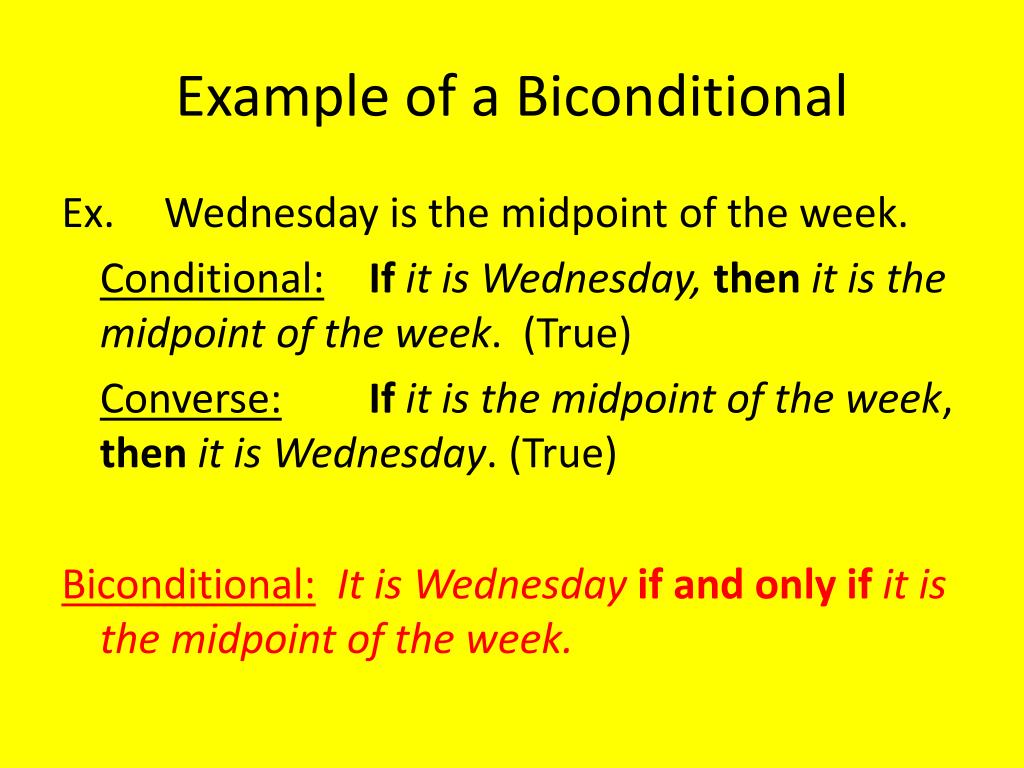 Example of a Biconditional

Ex. Wednesday is the midpoint of the week.

Conditional: If it is Wednesday, then it is the midpoint of the week. (True)

Converse: If it is the midpoint of the week, then it is Wednesday. (True)

Biconditional: It is Wednesday if and only if it is the midpoint of the week.